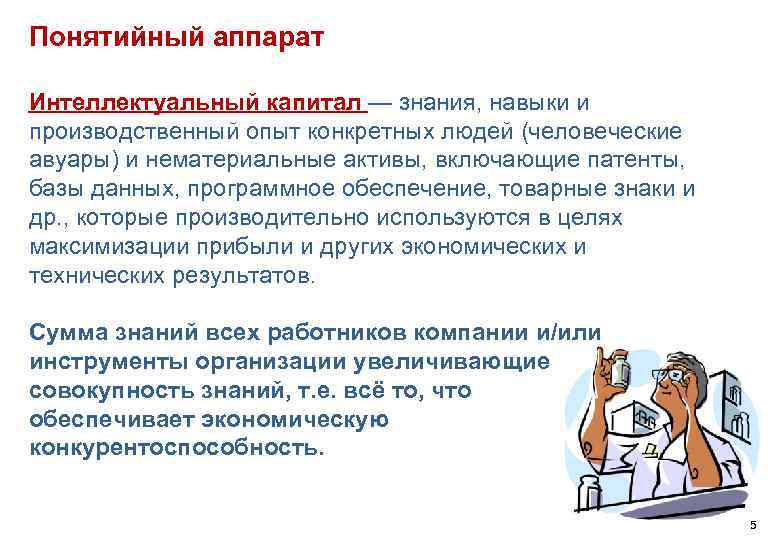 Понятийный аппарат

Интеллектуальный капитал — знания, навыки и производственный опыт конкретных людей (человеческие авуары) и нематериальные активы, включающие патенты, базы данных, программное обеспечение, товарные знаки и др., которые производительно используются в целях максимизации прибыли и других экономических и технических результатов.

Сумма знаний всех работников компании и/или инструменты организации увеличивающие совокупность знаний, т.е. всё то, что обеспечивает экономическую конкурентоспособность.

5